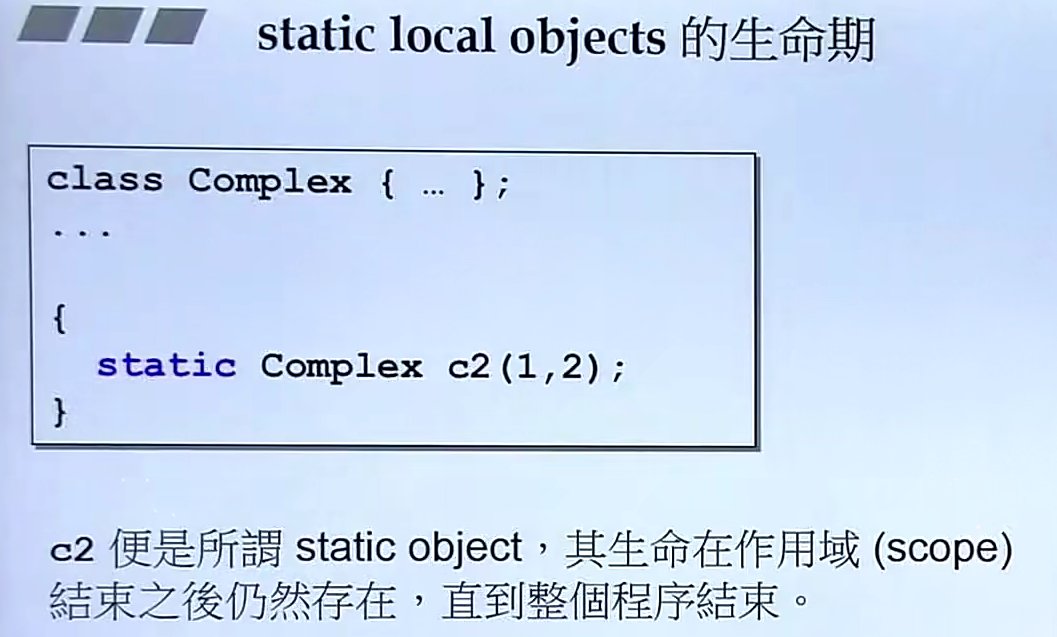 static local objects 的生命期

class Complex { … };
...

{
  static Complex c2(1,2);
}

c2 便是所謂 static object，其生命在作用域 (scope) 結束之後仍然存在，直到整個程序結束。